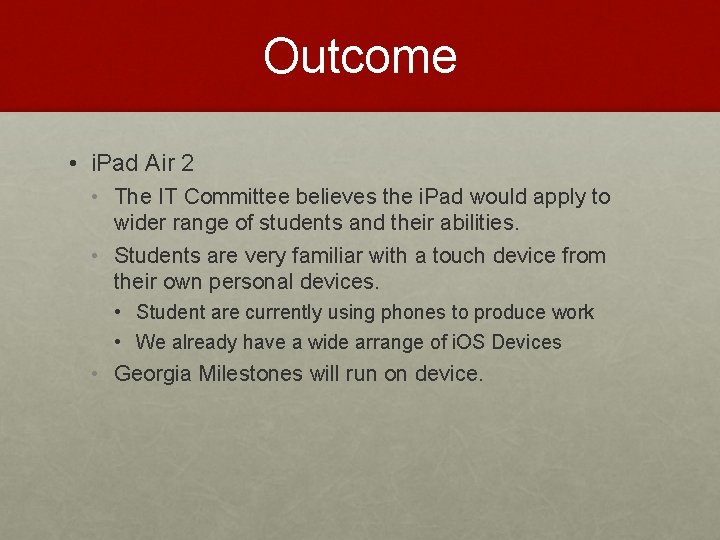 Outcome

• iPad Air 2
  • The IT Committee believes the iPad would apply to wider range of students and their abilities.
  • Students are very familiar with a touch device from their own personal devices.
    • Student are currently using phones to produce work
    • We already have a wide arrange of iOS Devices
  • Georgia Milestones will run on device.